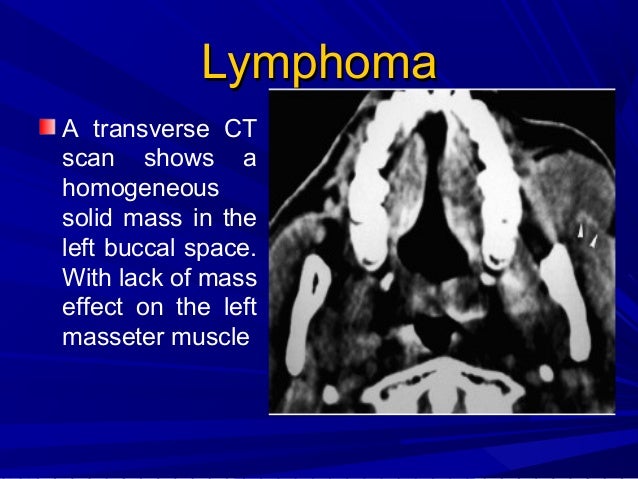 Lymphoma

A transverse CT scan shows a homogeneous solid mass in the left buccal space. With lack of mass effect on the left masseter muscle